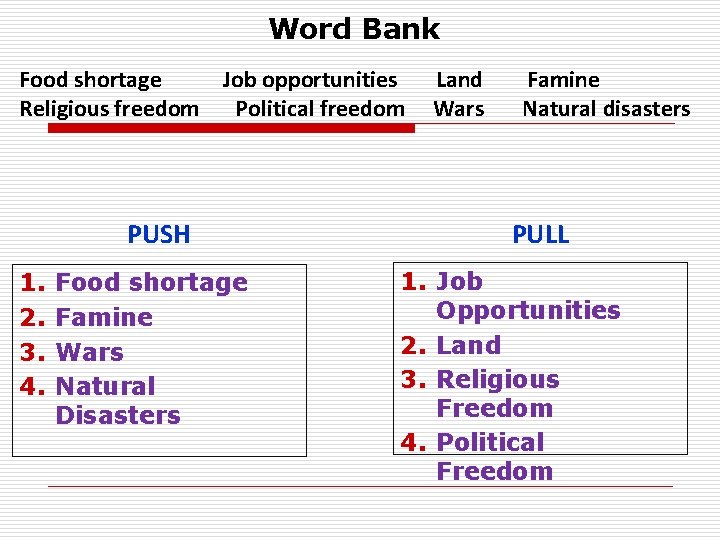 Word Bank

Food shortage Job opportunities Land Famine
Religious freedom Political freedom Wars Natural disasters

PUSH

1. Food shortage
2. Famine
3. Wars
4. Natural Disasters

PULL

1. Job Opportunities
2. Land
3. Religious Freedom
4. Political Freedom